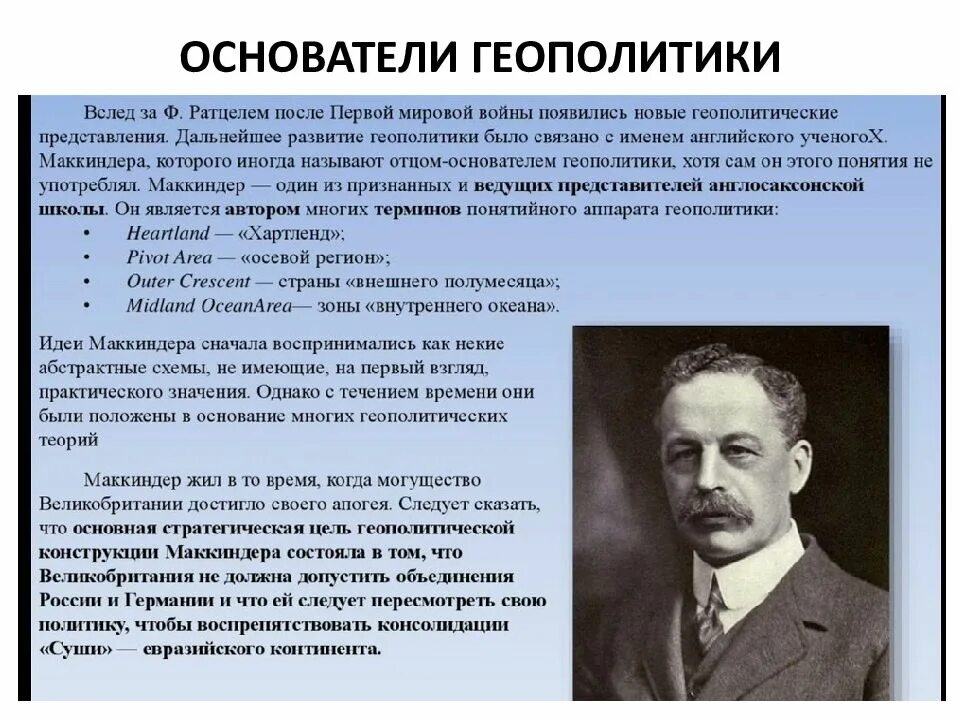 ОСНОВАТЕЛИ ГЕОПОЛИТИКИ

Вслед за Ф. Ратцелем после Первой мировой войны появились новые геополитические представления. Дальнейшее развитие геополитики было связано с именем английского ученогоХ. Маккиндера, которого иногда называют отцом-основателем геополитики, хотя сам он этого понятия не употреблял. Маккиндер — один из признанных и ведущих представителей англосаксонской школы. Он является автором многих терминов понятийного аппарата геополитики:

• Heartland — «Хартленд»;
• Pivot Area — «осевой регион»;
• Outer Crescent — страны «внешнего полумесяца»;
• Midland OceanArea— зоны «внутреннего океана».

Идеи Маккиндера сначала воспринимались как некие абстрактные схемы, не имеющие, на первый взгляд, практического значения. Однако с течением времени они были положены в основание многих геополитических теорий

Маккиндер жил в то время, когда могущество Великобритании достигло своего апогея. Следует сказать, что основная стратегическая цель геополитической конструкции Маккиндера состояла в том, что Великобритания не должна допустить объединения России и Германии и что ей следует пересмотреть свою политику, чтобы воспрепятствовать консолидации «Суши» — евразийского континента.